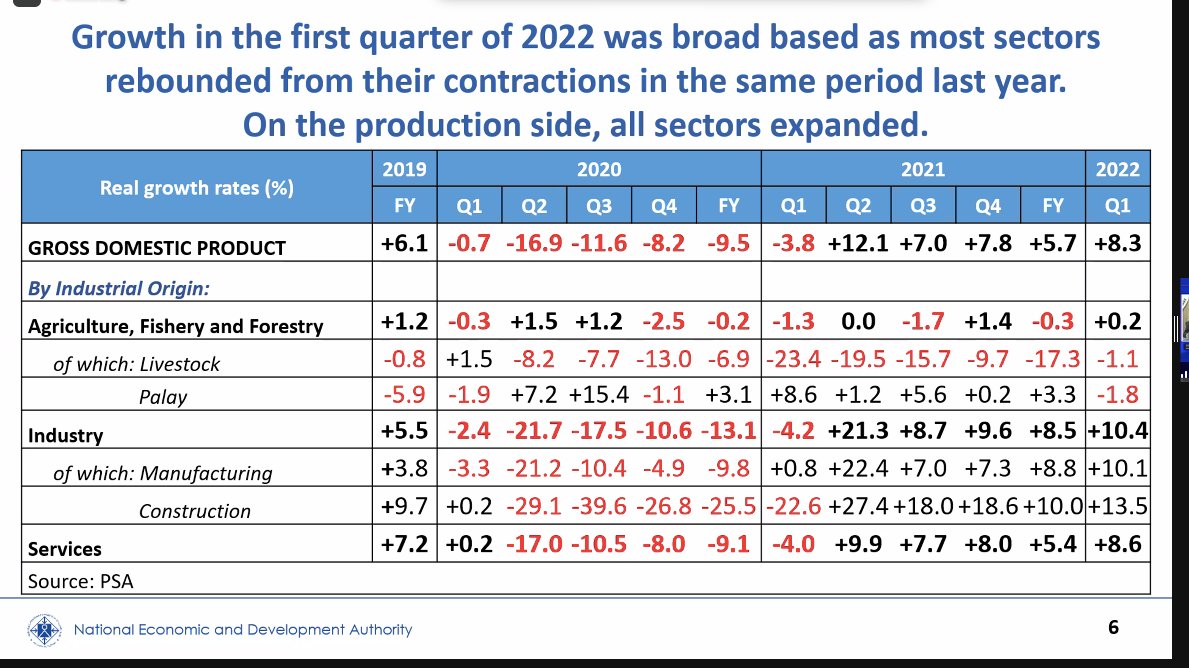 Growth in the first quarter of 2022 was broad based as most sectors rebounded from their contractions in the same period last year. On the production side, all sectors expanded.

| Real growth rates (%) | 2019 | 2020 | | | | | 2021 | | | | | 2022 |
|---|---|---|---|---|---|---|---|---|---|---|---|---|
| | FY | Q1 | Q2 | Q3 | Q4 | FY | Q1 | Q2 | Q3 | Q4 | FY | Q1 |
| GROSS DOMESTIC PRODUCT | +6.1 | -0.7 | -16.9 | -11.6 | -8.2 | -9.5 | -3.8 | +12.1 | +7.0 | +7.8 | +5.7 | +8.3 |
| By Industrial Origin: | | | | | | | | | | | | |
| Agriculture, Fishery and Forestry | +1.2 | -0.3 | +1.5 | +1.2 | -2.5 | -0.2 | -1.3 | 0.0 | -1.7 | +1.4 | -0.3 | +0.2 |
| of which: Livestock | -0.8 | +1.5 | -8.2 | -7.7 | -13.0 | -6.9 | -23.4 | -19.5 | -15.7 | -9.7 | -17.3 | -1.1 |
| Palay | -5.9 | -1.9 | +7.2 | +15.4 | -1.1 | +3.1 | +8.6 | +1.2 | +5.6 | +0.2 | +3.3 | -1.8 |
| Industry | +5.5 | -2.4 | -21.7 | -17.5 | -10.6 | -13.1 | -4.2 | +21.3 | +8.7 | +9.6 | +8.5 | +10.4 |
| of which: Manufacturing | +3.8 | -3.3 | -21.2 | -10.4 | -4.9 | -9.8 | +0.8 | +22.4 | +7.0 | +7.3 | +8.8 | +10.1 |
| Construction | +9.7 | +0.2 | -29.1 | -39.6 | -26.8 | -25.5 | -22.6 | +27.4 | +18.0 | +18.6 | +10.0 | +13.5 |
| Services | +7.2 | +0.2 | -17.0 | -10.5 | -8.0 | -9.1 | -4.0 | +9.9 | +7.7 | +8.0 | +5.4 | +8.6 |

Source: PSA

National Economic and Development Authority

6